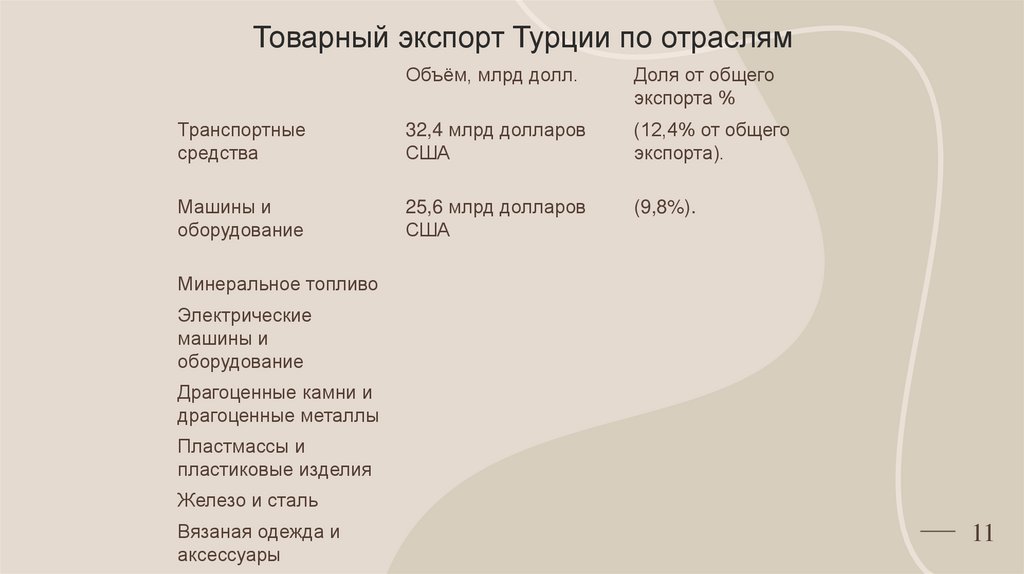 Товарный экспорт Турции по отраслям

| | Объём, млрд долл. | Доля от общего экспорта % |
|---|---|---|
| Транспортные средства | 32,4 млрд долларов США | (12,4% от общего экспорта). |
| Машины и оборудование | 25,6 млрд долларов США | (9,8%). |
| Минеральное топливо | | |
| Электрические машины и оборудование | | |
| Драгоценные камни и драгоценные металлы | | |
| Пластмассы и пластиковые изделия | | |
| Железо и сталь | | |
| Вязаная одежда и аксессуары | | |

11